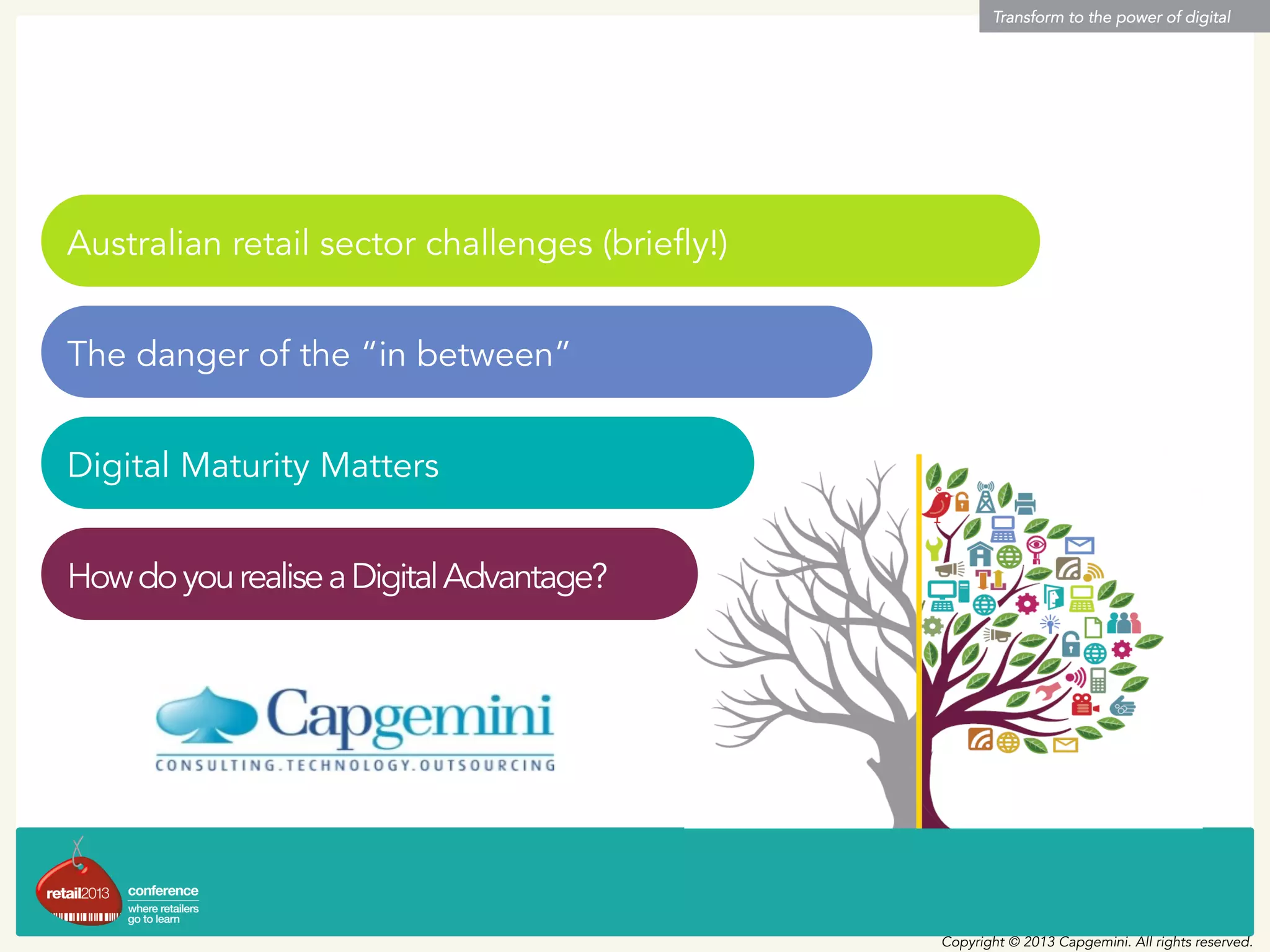 Transform to the power of digital

Australian retail sector challenges (briefly!)

The danger of the "in between"

Digital Maturity Matters

How do you realise a Digital Advantage?

Capgemini
CONSULTING.TECHNOLOGY.OUTSOURCING

retail2013 conference
where retailers go to learn

Copyright © 2013 Capgemini. All rights reserved.